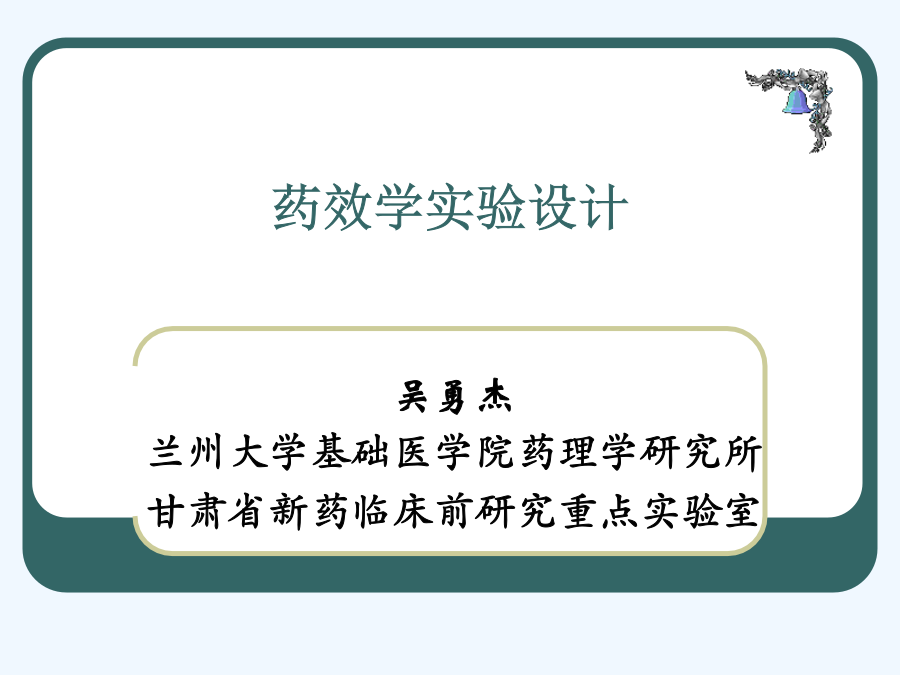 药效学实验设计

吴勇杰
兰州大学基础医学院药理学研究所
甘肃省新药临床前研究重点实验室